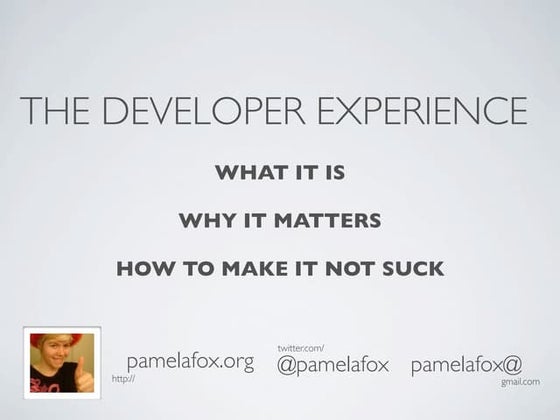 THE DEVELOPER EXPERIENCE

WHAT IT IS

WHY IT MATTERS

HOW TO MAKE IT NOT SUCK

http:// pamelafox.org

twitter.com/ @pamelafox

pamelafox@ gmail.com